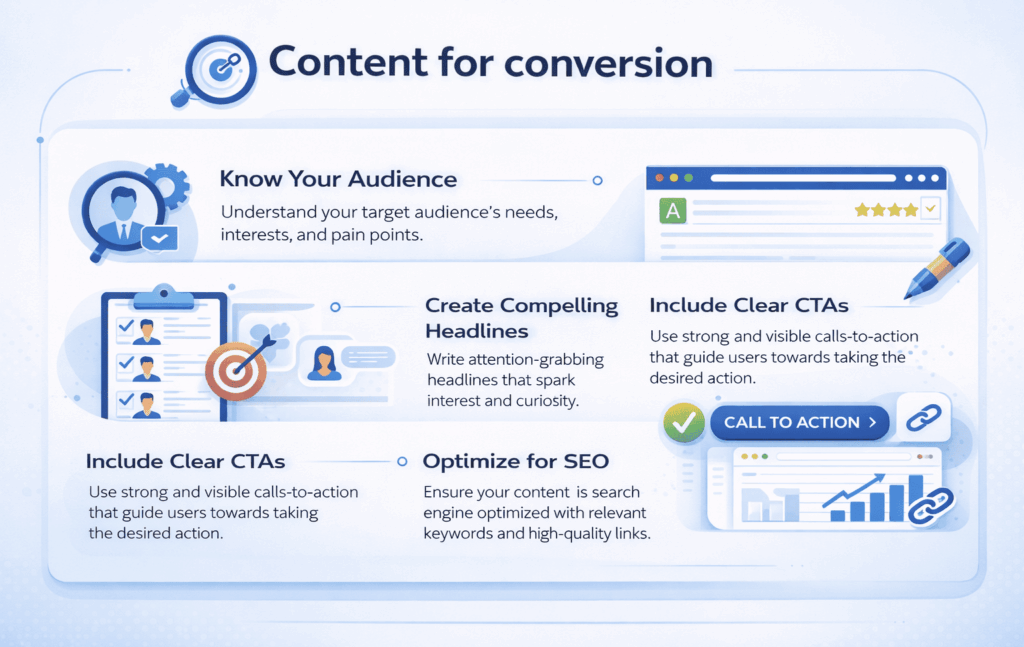 Content for conversion

Know Your Audience

Understand your target audience's needs, interests, and pain points.

A

Create Compelling Headlines

Write attention-grabbing headlines that spark interest and curiosity.

Include Clear CTAs

Use strong and visible calls-to-action that guide users towards taking the desired action.

CALL TO ACTION >

Include Clear CTAs

Use strong and visible calls-to-action that guide users towards taking the desired action.

Optimize for SEO

Ensure your content is search engine optimized with relevant keywords and high-quality links.